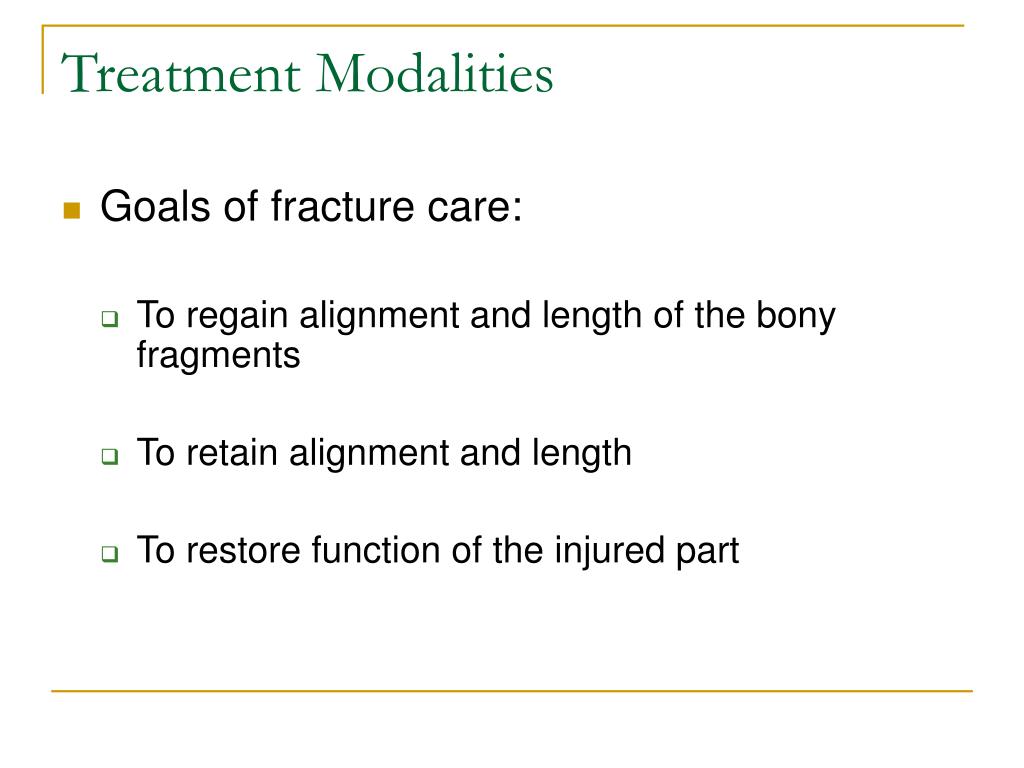 Treatment Modalities

Goals of fracture care:

To regain alignment and length of the bony fragments

To retain alignment and length

To restore function of the injured part